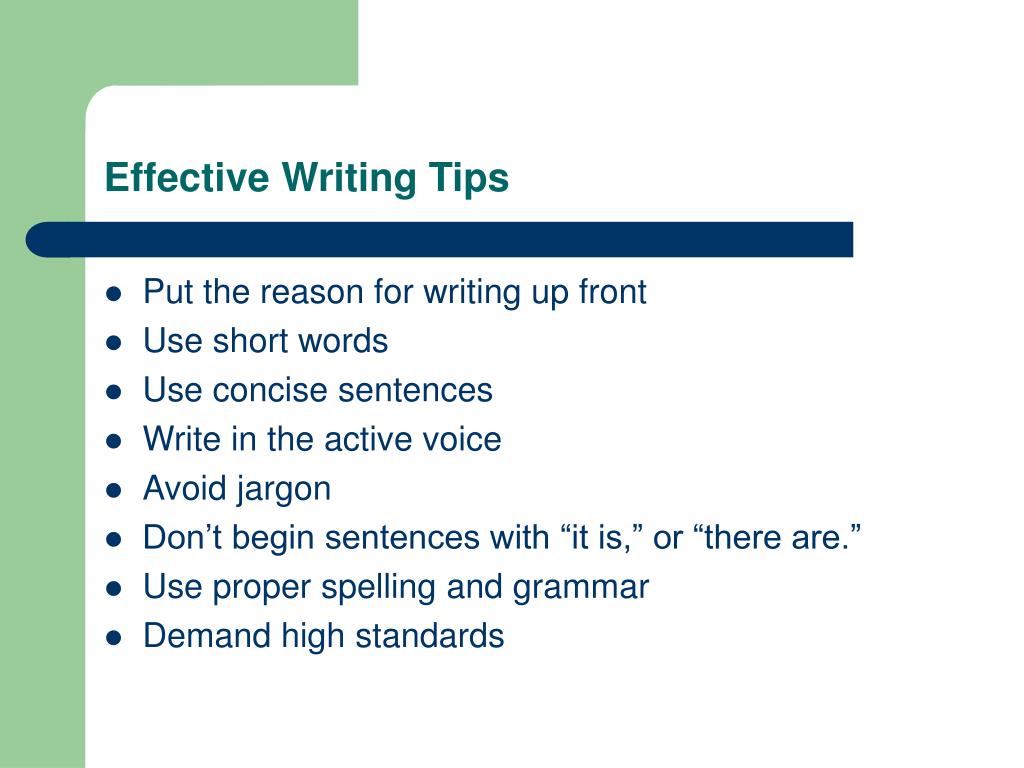 Effective Writing Tips

- Put the reason for writing up front
- Use short words
- Use concise sentences
- Write in the active voice
- Avoid jargon
- Don’t begin sentences with “it is,” or “there are.”
- Use proper spelling and grammar
- Demand high standards